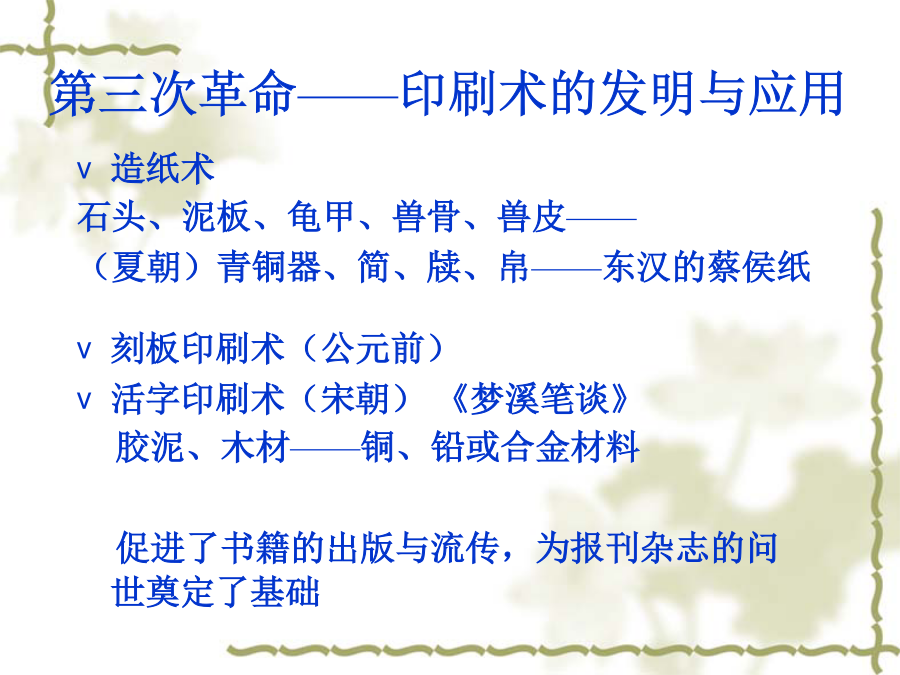 第三次革命——印刷术的发明与应用

v 造纸术
石头、泥板、龟甲、兽骨、兽皮——
（夏朝）青铜器、简、牍、帛——东汉的蔡侯纸

v 刻板印刷术（公元前）
v 活字印刷术（宋朝）《梦溪笔谈》
胶泥、木材——铜、铅或合金材料

促进了书籍的出版与流传，为报刊杂志的问世奠定了基础